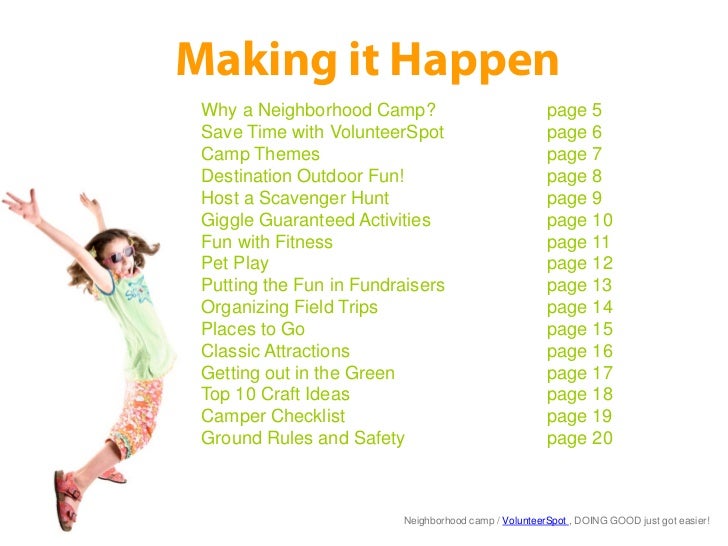 Making it Happen

| | |
|---|---|
| Why a Neighborhood Camp? | page 5 |
| Save Time with VolunteerSpot | page 6 |
| Camp Themes | page 7 |
| Destination Outdoor Fun! | page 8 |
| Host a Scavenger Hunt | page 9 |
| Giggle Guaranteed Activities | page 10 |
| Fun with Fitness | page 11 |
| Pet Play | page 12 |
| Putting the Fun in Fundraisers | page 13 |
| Organizing Field Trips | page 14 |
| Places to Go | page 15 |
| Classic Attractions | page 16 |
| Getting out in the Green | page 17 |
| Top 10 Craft Ideas | page 18 |
| Camper Checklist | page 19 |
| Ground Rules and Safety | page 20 |

Neighborhood camp / VolunteerSpot , DOING GOOD just got easier!